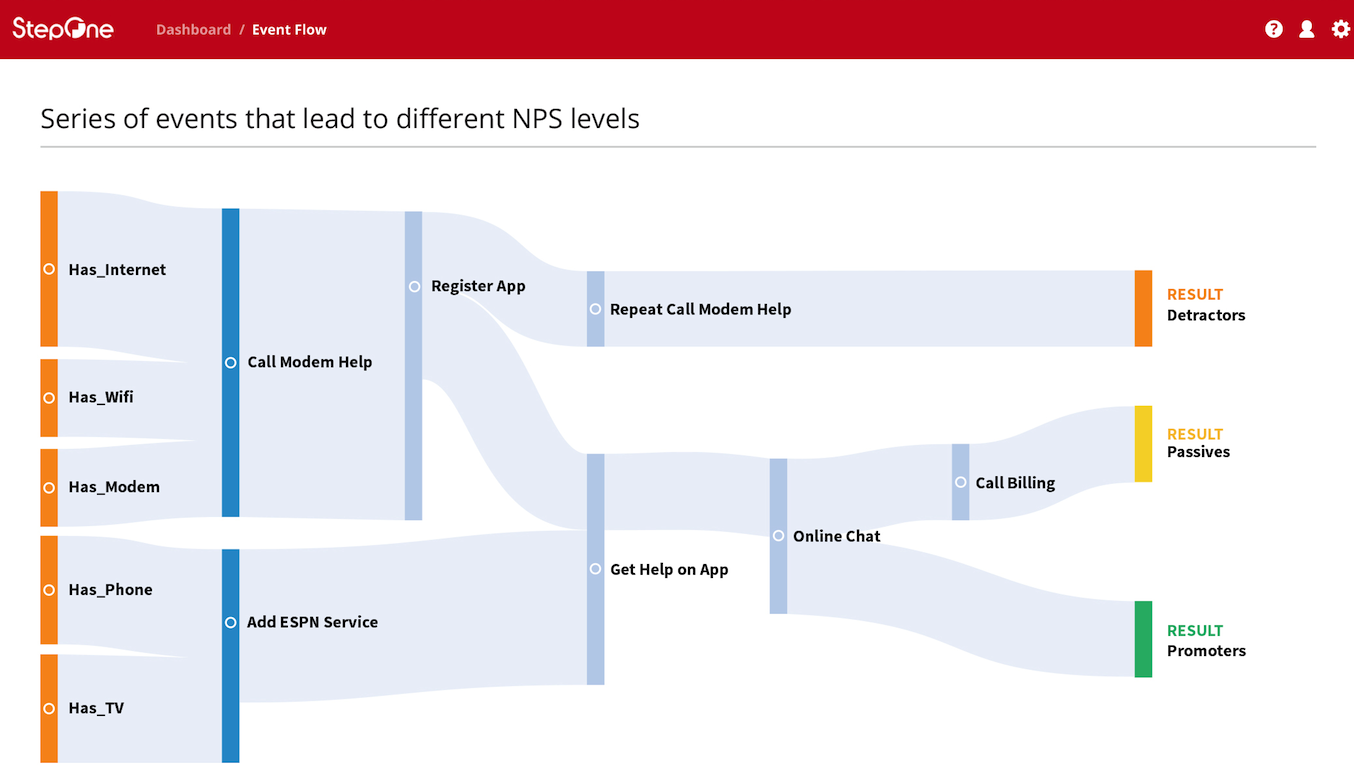 StepOne Dashboard / Event Flow

Series of events that lead to different NPS levels

Has_Internet

Has_Wifi

Has_Modem

Has_Phone

Has_TV

Call Modem Help

Add ESPN Service

Register App

Repeat Call Modem Help

Get Help on App

Online Chat

Call Billing

RESULT
Detractors

RESULT
Passives

RESULT
Promoters